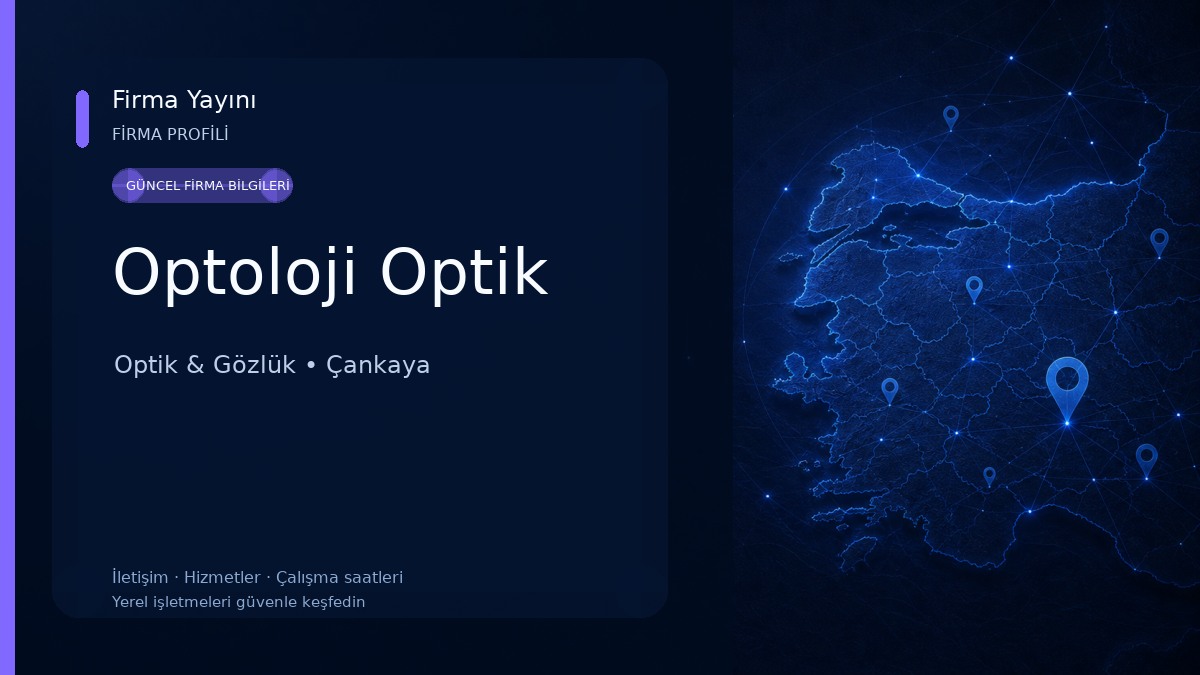 Firma Yayını
FİRMA PROFİLİ

GÜNCEL FİRMA BİLGİLERİ

Optoloji Optik

Optik & Gözlük • Çankaya

İletişim · Hizmetler · Çalışma saatleri
Yerel işletmeleri güvenle keşfedin